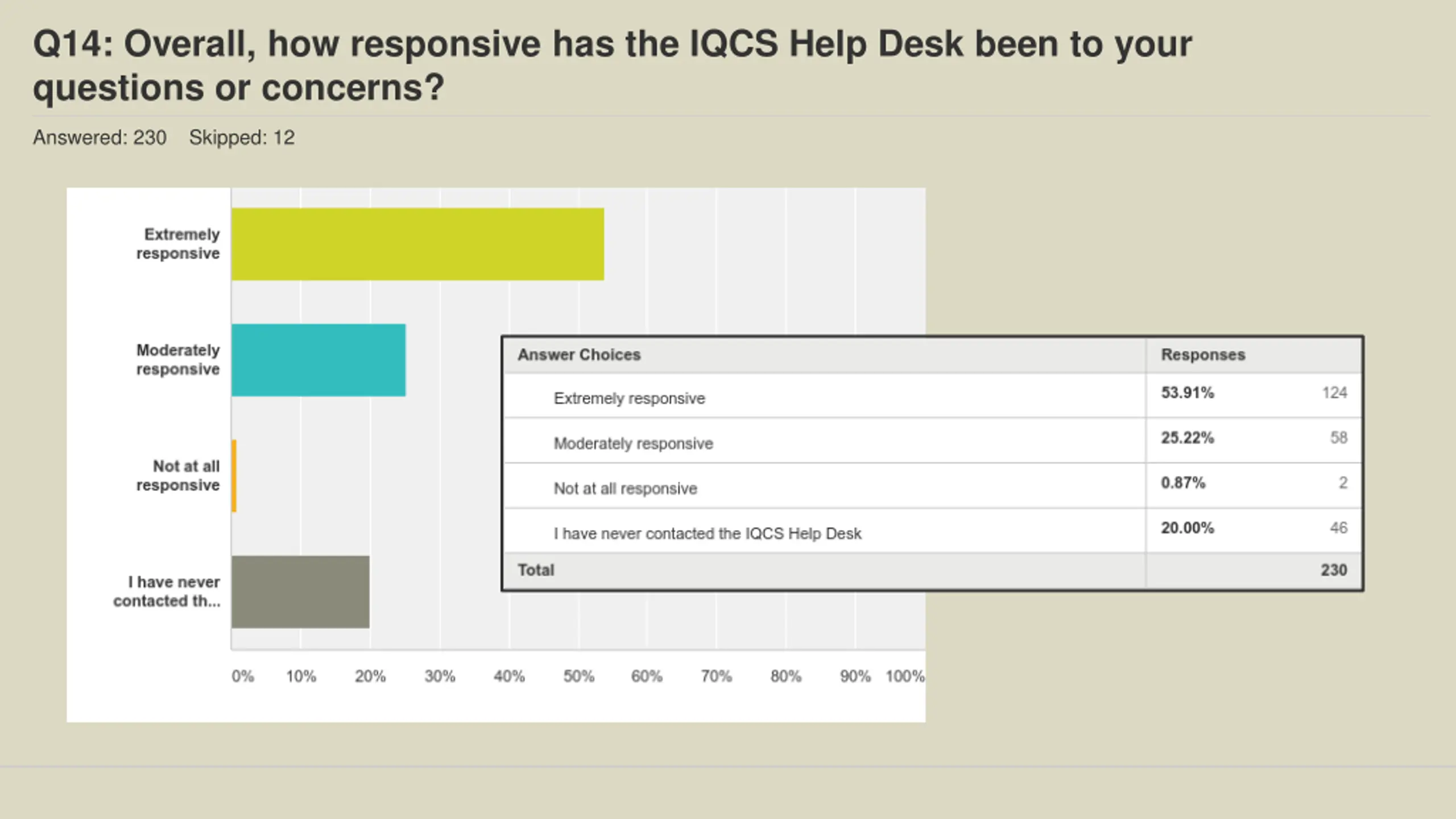 Q14: Overall, how responsive has the IQCS Help Desk been to your questions or concerns?

Answered: 230 Skipped: 12

Extremely responsive

Moderately responsive

Not at all responsive

I have never contacted th...

0% 10% 20% 30% 40% 50% 60% 70% 80% 90% 100%

| Answer Choices | Responses | |
|---|---|---|
| Extremely responsive | 53.91% | 124 |
| Moderately responsive | 25.22% | 58 |
| Not at all responsive | 0.87% | 2 |
| I have never contacted the IQCS Help Desk | 20.00% | 46 |
| Total | | 230 |